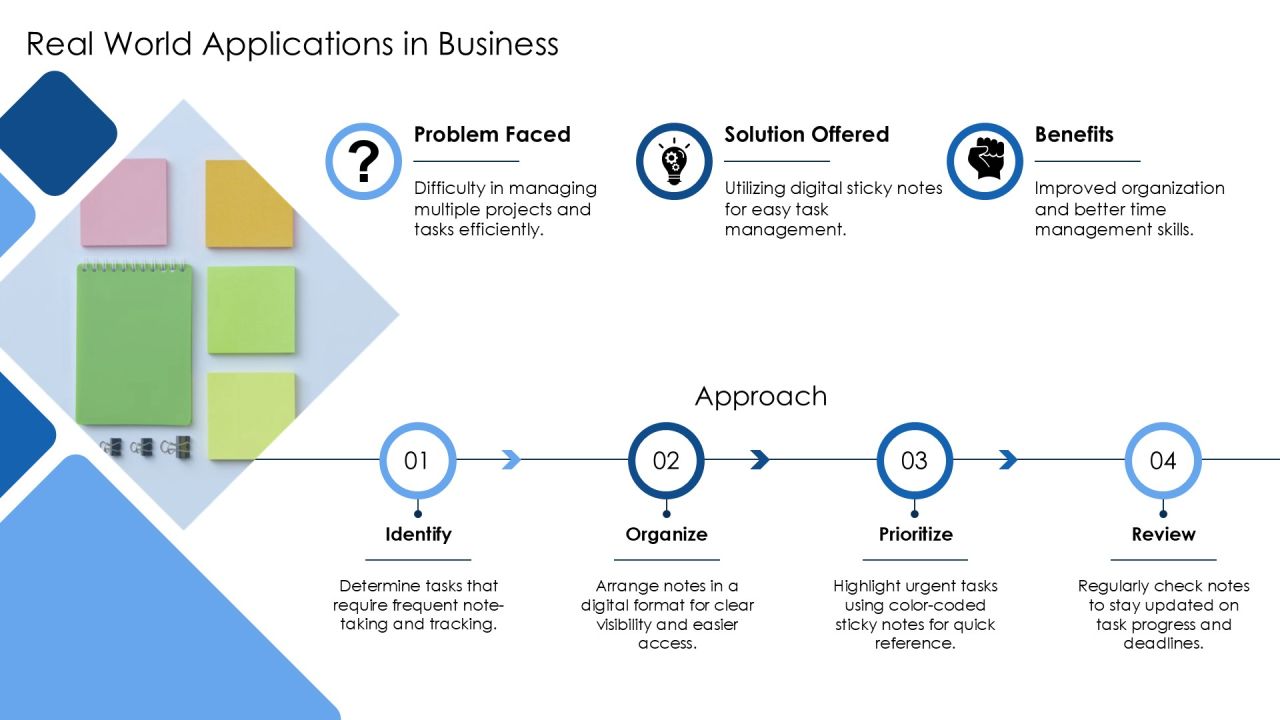 Real World Applications in Business

Problem Faced

Difficulty in managing multiple projects and tasks efficiently.

Solution Offered

Utilizing digital sticky notes for easy task management.

Benefits

Improved organization and better time management skills.

Approach

01

Identify

Determine tasks that require frequent note-taking and tracking.

02

Organize

Arrange notes in a digital format for clear visibility and easier access.

03

Prioritize

Highlight urgent tasks using color-coded sticky notes for quick reference.

04

Review

Regularly check notes to stay updated on task progress and deadlines.